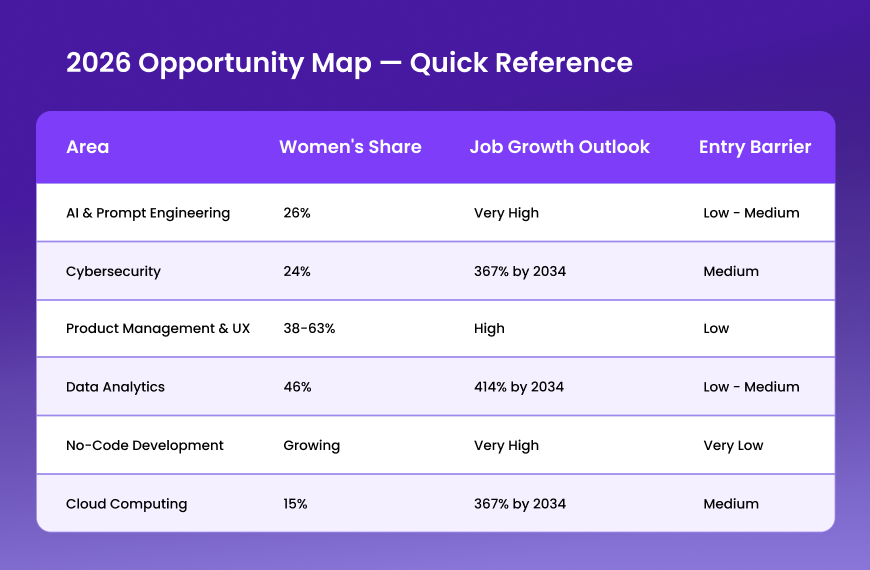 2026 Opportunity Map — Quick Reference

| Area | Women's Share | Job Growth Outlook | Entry Barrier |
|---|---|---|---|
| AI & Prompt Engineering | 26% | Very High | Low - Medium |
| Cybersecurity | 24% | 367% by 2034 | Medium |
| Product Management & UX | 38-63% | High | Low |
| Data Analytics | 46% | 414% by 2034 | Low - Medium |
| No-Code Development | Growing | Very High | Very Low |
| Cloud Computing | 15% | 367% by 2034 | Medium |